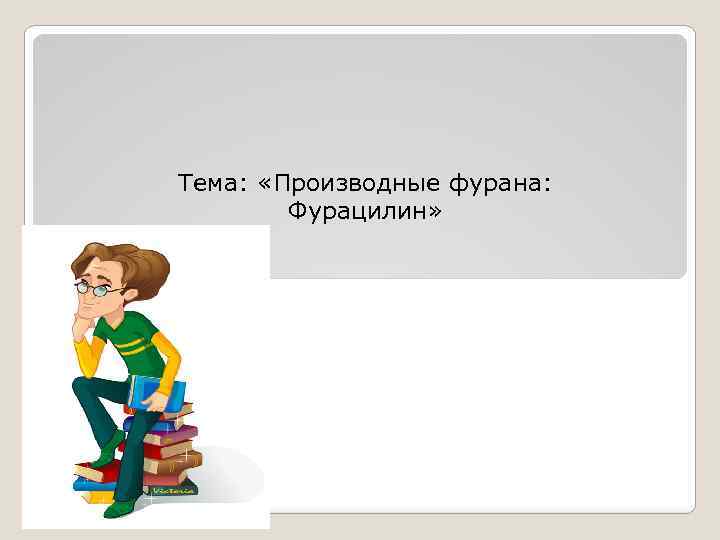 Тема: «Производные фурана: Фурацилин»

Victoria